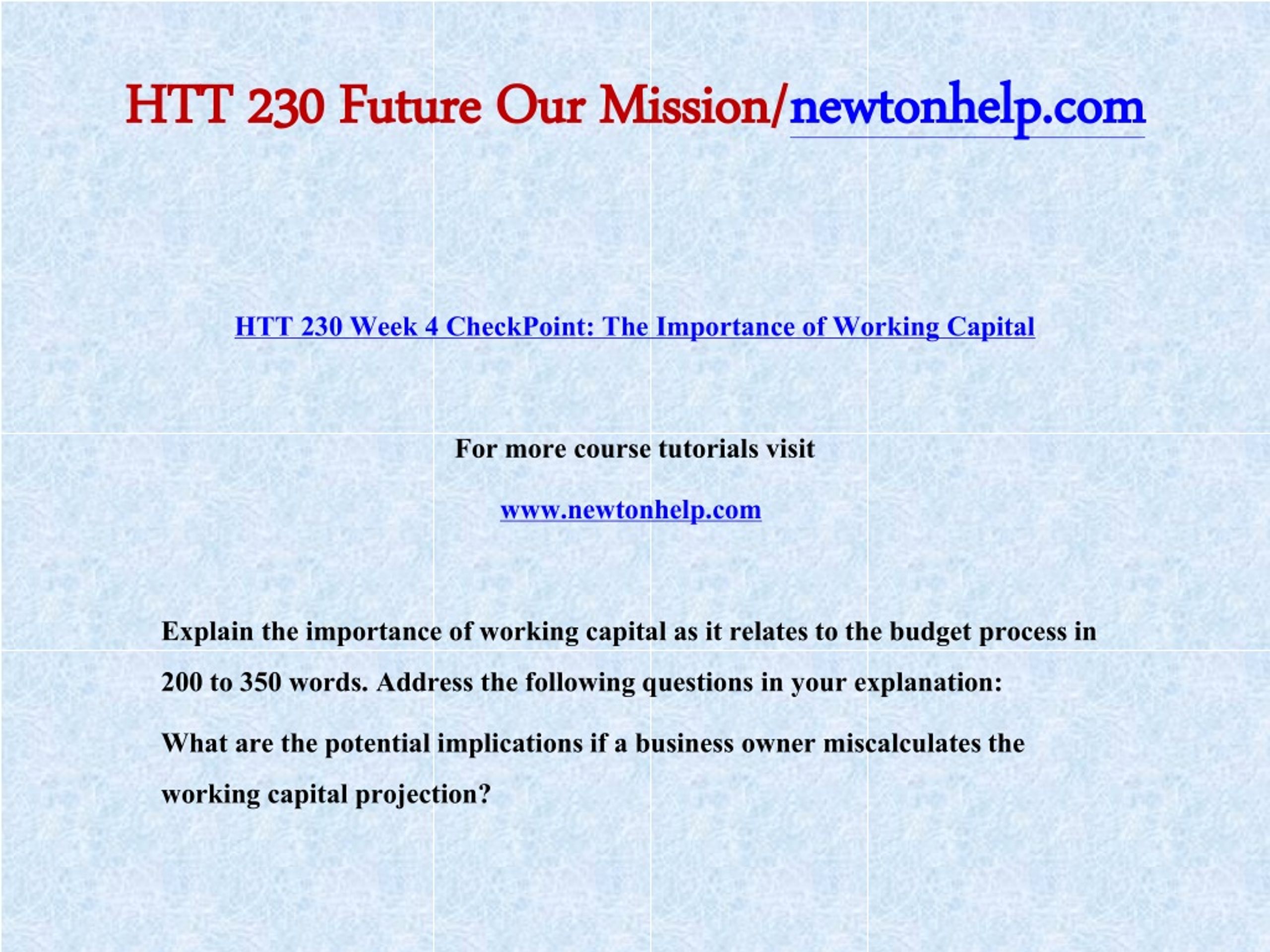 HTT 230 Future Our Mission/newtonhelp.com

HTT 230 Week 4 CheckPoint: The Importance of Working Capital

For more course tutorials visit

www.newtonhelp.com

Explain the importance of working capital as it relates to the budget process in 200 to 350 words. Address the following questions in your explanation:

What are the potential implications if a business owner miscalculates the working capital projection?